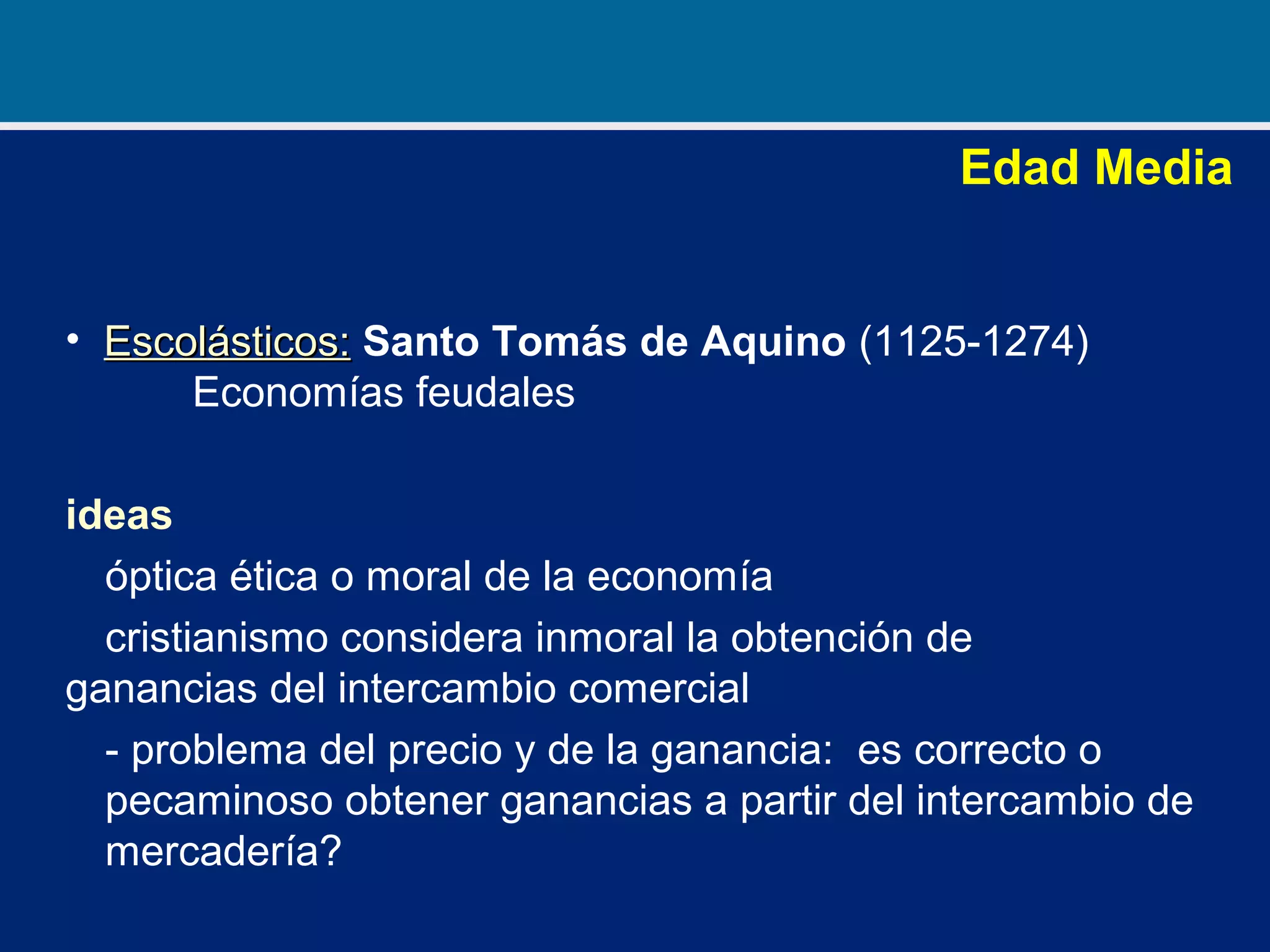 Edad Media

• Escolásticos: Santo Tomás de Aquino (1125-1274)
Economías feudales

ideas

óptica ética o moral de la economía

cristianismo considera inmoral la obtención de ganancias del intercambio comercial

- problema del precio y de la ganancia: es correcto o pecaminoso obtener ganancias a partir del intercambio de mercadería?